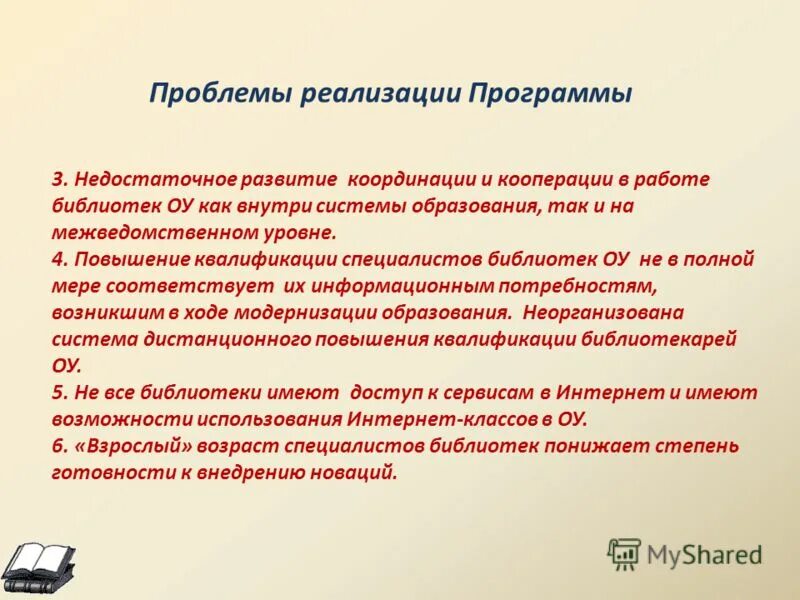 Проблемы реализации Программы

3. Недостаточное развитие координации и кооперации в работе библиотек ОУ как внутри системы образования, так и на межведомственном уровне.
4. Повышение квалификации специалистов библиотек ОУ не в полной мере соответствует их информационным потребностям, возникшим в ходе модернизации образования. Неорганизована система дистанционного повышения квалификации библиотекарей ОУ.
5. Не все библиотеки имеют доступ к сервисам в Интернет и имеют возможности использования Интернет-классов в ОУ.
6. «Взрослый» возраст специалистов библиотек понижает степень готовности к внедрению новаций.

MyShared